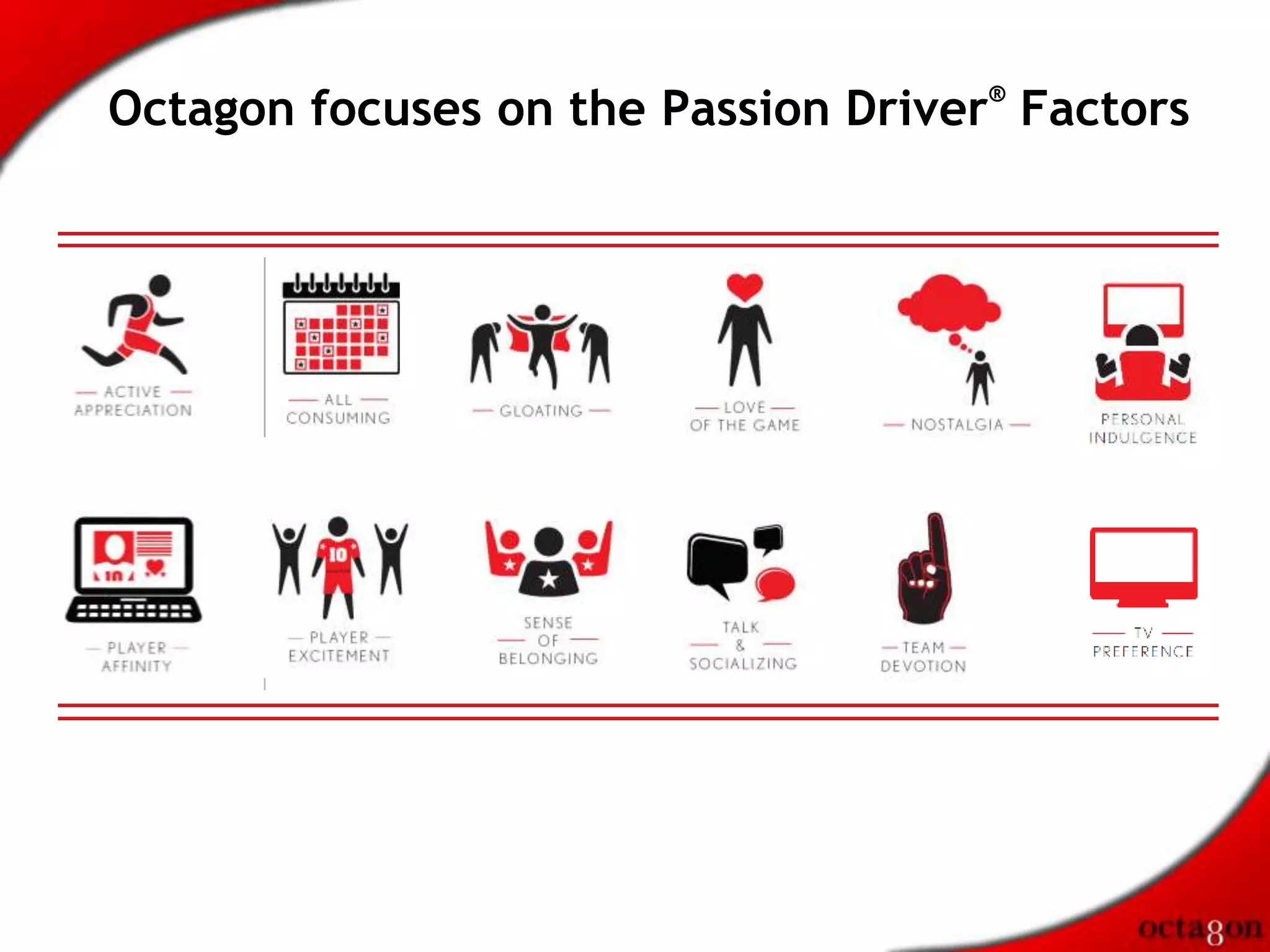 Octagon focuses on the Passion Driver® Factors

ACTIVE APPRECIATION

ALL CONSUMING

GLOATING

LOVE OF THE GAME

NOSTALGIA

PERSONAL INDULGENCE

10

PLAYER AFFINITY

10

PLAYER EXCITEMENT

SENSE OF BELONGING

TALK & SOCIALIZING

TEAM DEVOTION

TV PREFERENCE

octagon